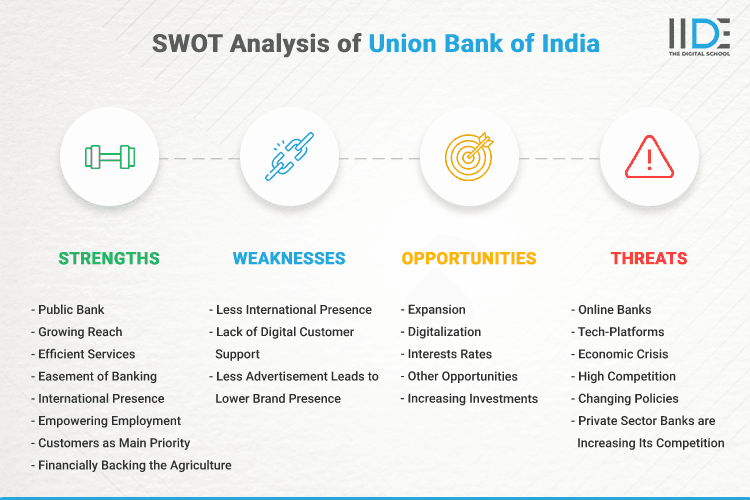 SWOT Analysis of Union Bank of India

IIDE
THE DIGITAL SCHOOL

STRENGTHS

- Public Bank
- Growing Reach
- Efficient Services
- Easement of Banking
- International Presence
- Empowering Employment
- Customers as Main Priority
- Financially Backing the Agriculture

WEAKNESSES

- Less International Presence
- Lack of Digital Customer Support
- Less Advertisement Leads to Lower Brand Presence

OPPORTUNITIES

- Expansion
- Digitalization
- Interests Rates
- Other Opportunities
- Increasing Investments

THREATS

- Online Banks
- Tech-Platforms
- Economic Crisis
- High Competition
- Changing Policies
- Private Sector Banks are Increasing Its Competition